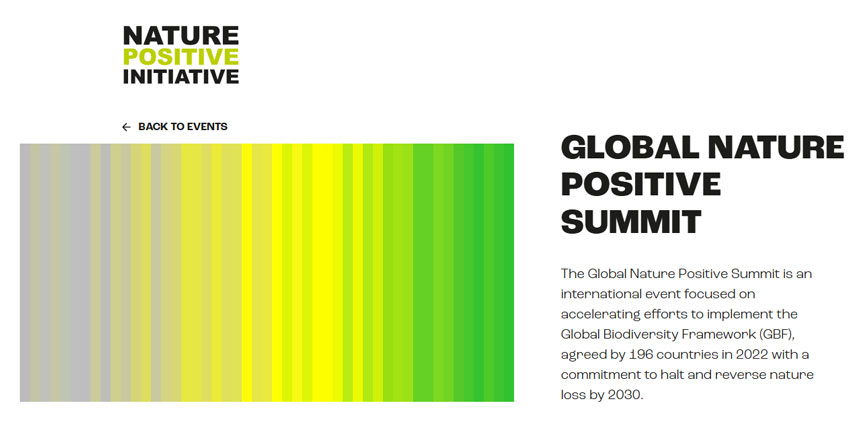 NATURE
POSITIVE
INITIATIVE

← BACK TO EVENTS

GLOBAL NATURE POSITIVE SUMMIT

The Global Nature Positive Summit is an international event focused on accelerating efforts to implement the Global Biodiversity Framework (GBF), agreed by 196 countries in 2022 with a commitment to halt and reverse nature loss by 2030.